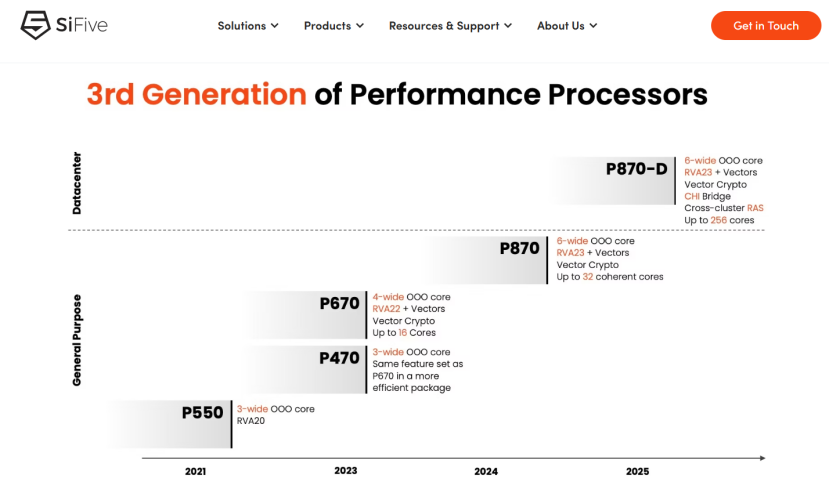 SiFive

Solutions Products Resources & Support About Us Get in Touch

3rd Generation of Performance Processors

Datacenter

P870-D
6-wide OOO core
RVA23 + Vectors
Vector Crypto
CHI Bridge
Cross-cluster RAS
Up to 256 cores

General Purpose

P870
6-wide OOO core
RVA23 + Vectors
Vector Crypto
Up to 32 coherent cores

P670
4-wide OOO core
RVA22 + Vectors
Vector Crypto
Up to 16 Cores

P470
3-wide OOO core
Same feature set as P670 in a more efficient package

P550
3-wide OOO core
RVA20

2021 2023 2024 2025